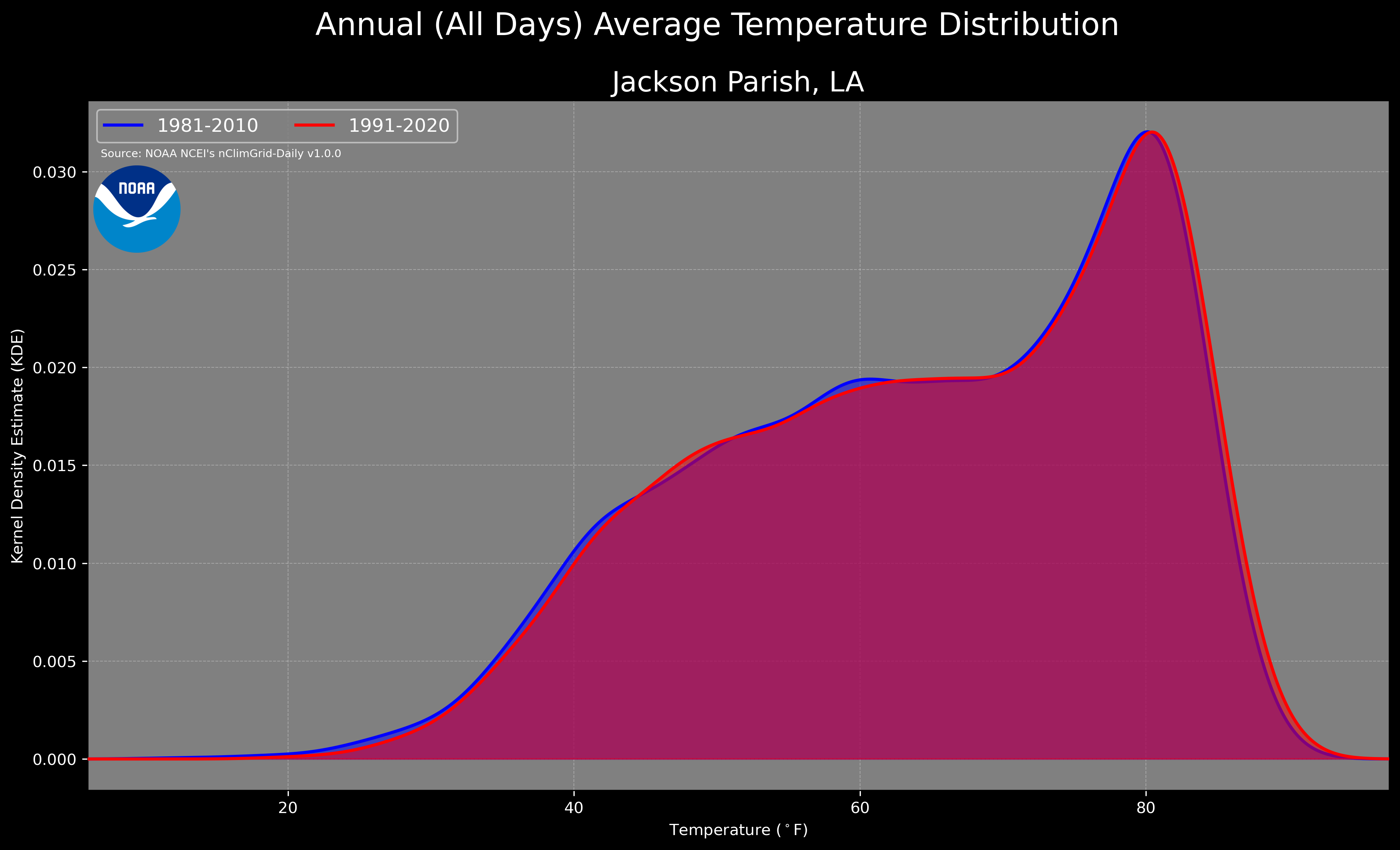 Annual (All Days) Average Temperature Distribution

Jackson Parish, LA

1981-2010
1991-2020

Source: NOAA NCEI's nClimGrid-Daily v1.0.0

NOAA

Kernel Density Estimate (KDE)

0.030
0.025
0.020
0.015
0.010
0.005
0.000

20
40
60
80

Temperature ($^\circ$F)